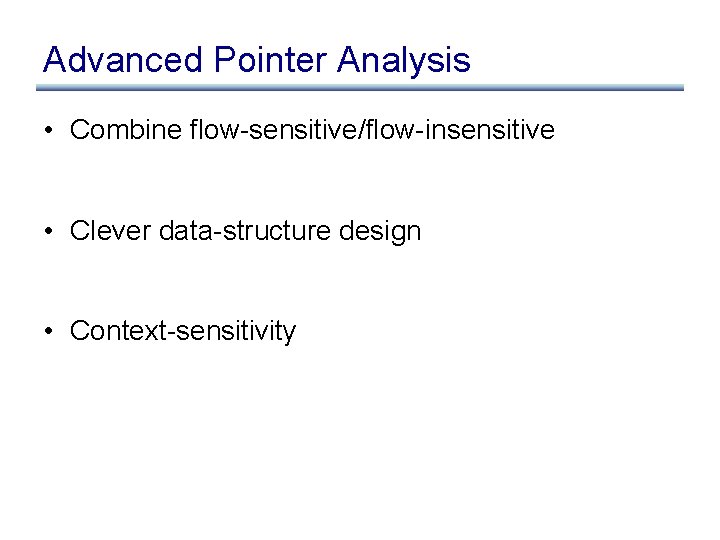 Advanced Pointer Analysis

• Combine flow-sensitive/flow-insensitive

• Clever data-structure design

• Context-sensitivity